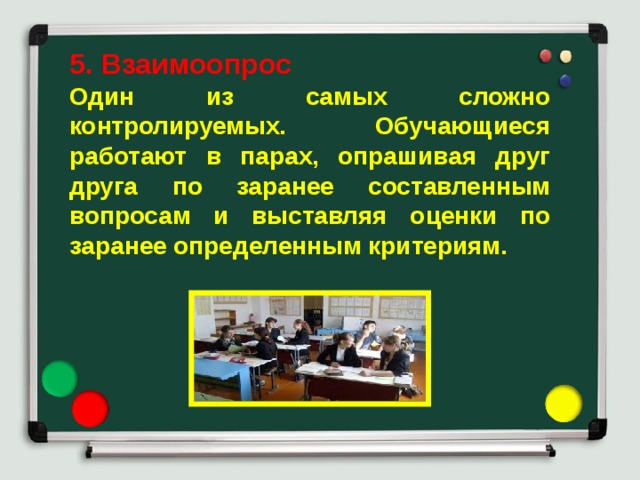 5. Взаимоопрос

Один из самых сложно контролируемых. Обучающиеся работают в парах, опрашивая друг друга по заранее составленным вопросам и выставляя оценки по заранее определенным критериям.